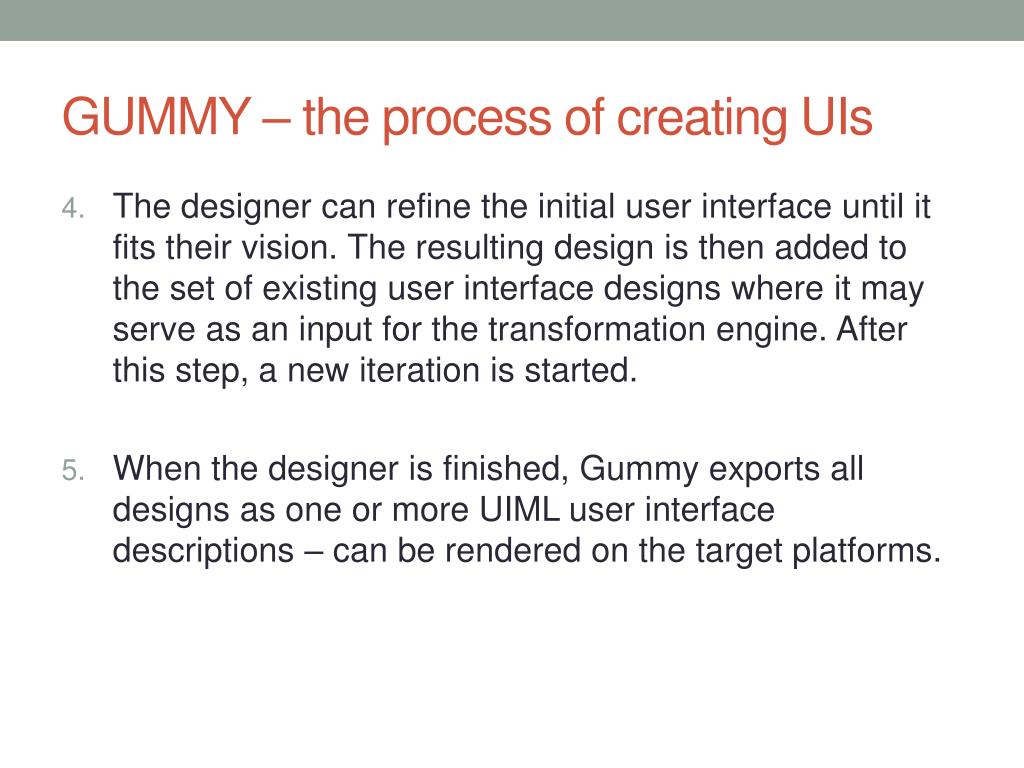 GUMMY – the process of creating UIs

4. The designer can refine the initial user interface until it fits their vision. The resulting design is then added to the set of existing user interface designs where it may serve as an input for the transformation engine. After this step, a new iteration is started.

5. When the designer is finished, Gummy exports all designs as one or more UIML user interface descriptions – can be rendered on the target platforms.